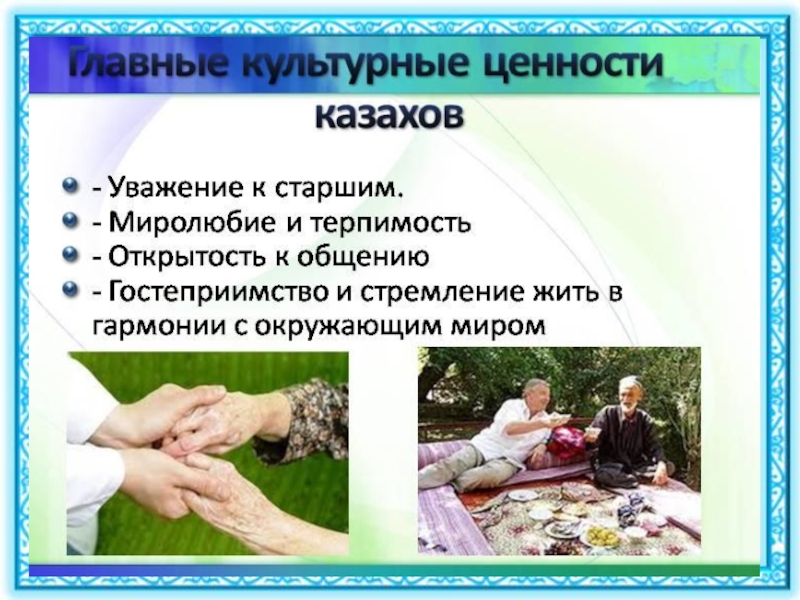 Главные культурные ценности казахов

- Уважение к старшим.
- Миролюбие и терпимость
- Открытость к общению
- Гостеприимство и стремление жить в гармонии с окружающим миром